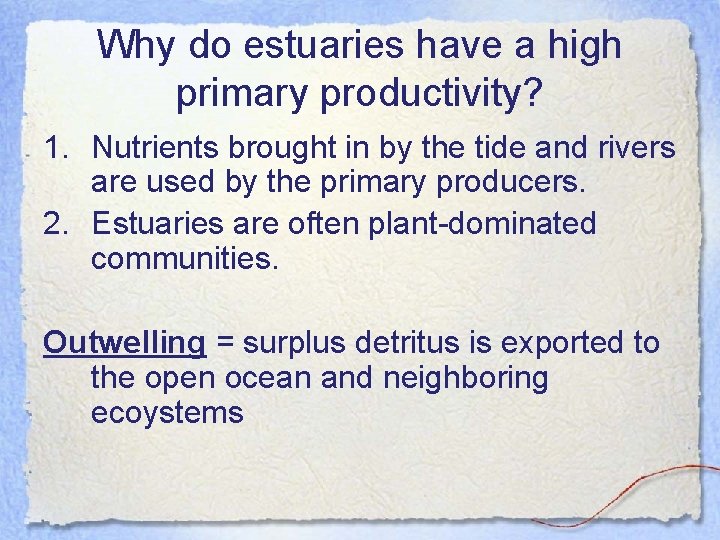 Why do estuaries have a high primary productivity?

1. Nutrients brought in by the tide and rivers are used by the primary producers.
2. Estuaries are often plant-dominated communities.

Outwelling = surplus detritus is exported to the open ocean and neighboring ecoystems